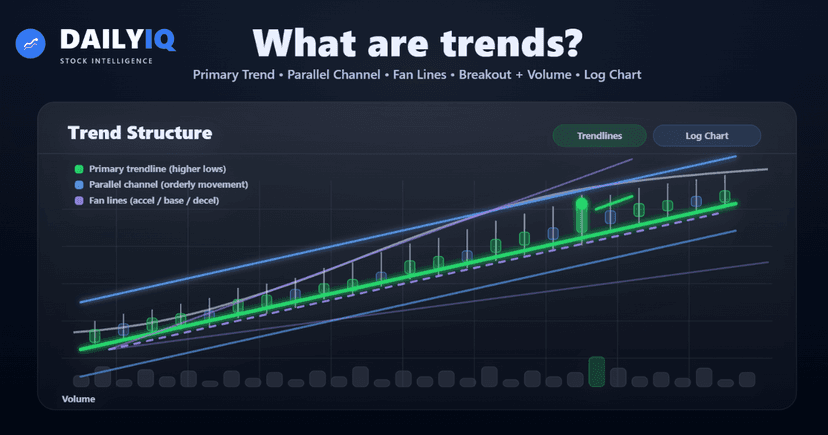 DAILYIQ
STOCK INTELLIGENCE

What are trends?

Primary Trend • Parallel Channel • Fan Lines • Breakout + Volume • Log Chart

Trend Structure

Trendlines

Log Chart

Primary trendline (higher lows)
Parallel channel (orderly movement)
Fan lines (accel / base / decel)

Volume